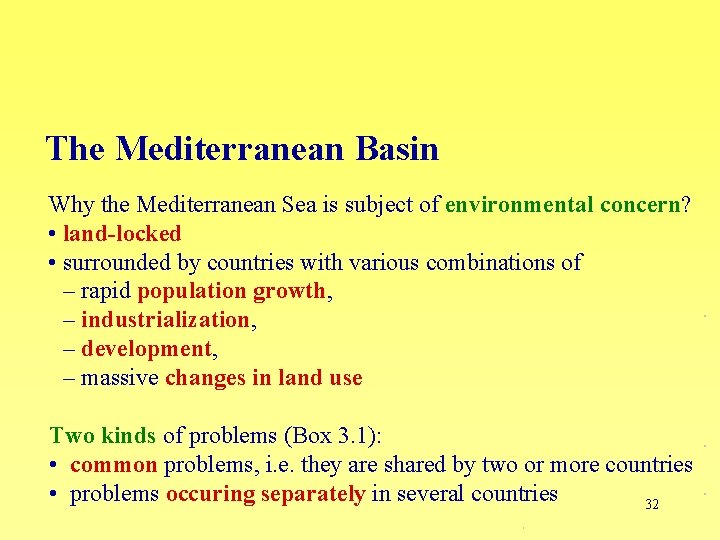 The Mediterranean Basin

Why the Mediterranean Sea is subject of environmental concern?
• land-locked
• surrounded by countries with various combinations of
– rapid population growth,
– industrialization,
– development,
– massive changes in land use

Two kinds of problems (Box 3.1):
• common problems, i.e. they are shared by two or more countries
• problems occuring separately in several countries

32